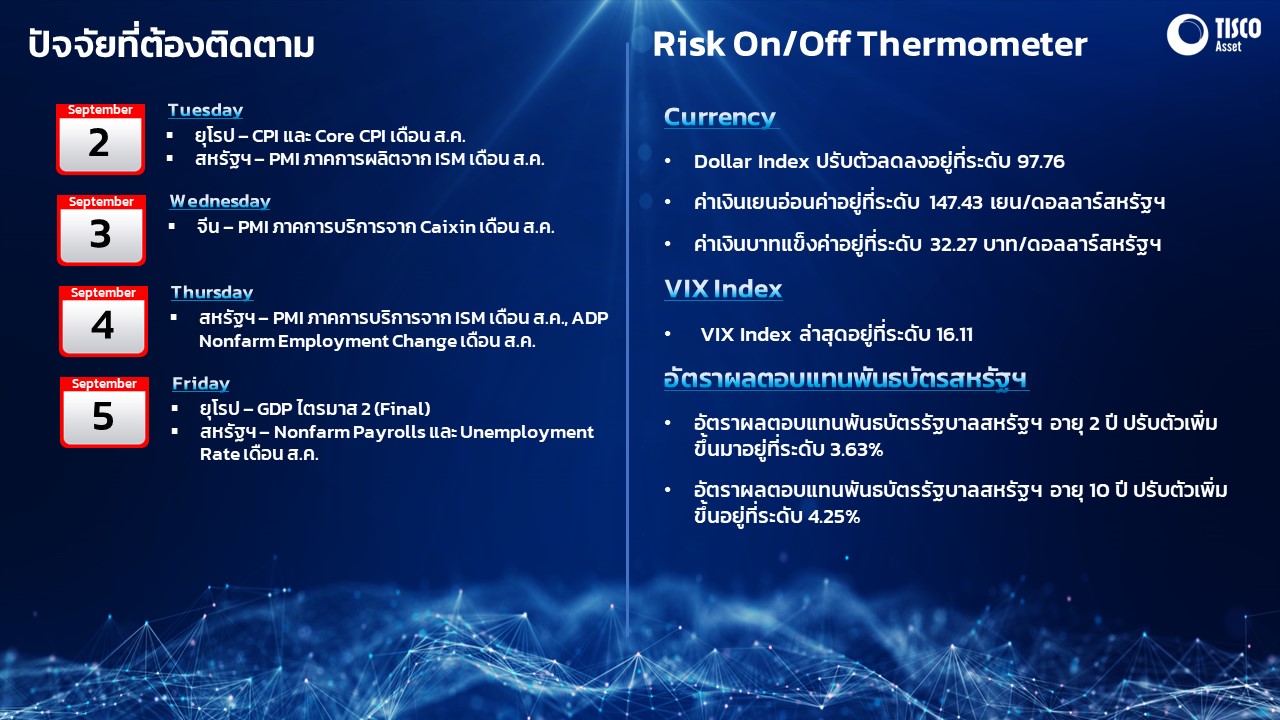 ปัจจัยที่ต้องติดตาม

September
2
Tuesday
▪ ยุโรป – CPI และ Core CPI เดือน ส.ค.
▪ สหรัฐฯ – PMI ภาคการผลิตจาก ISM เดือน ส.ค.

September
3
Wednesday
▪ จีน – PMI ภาคการบริการจาก Caixin เดือน ส.ค.

September
4
Thursday
▪ สหรัฐฯ – PMI ภาคการบริการจาก ISM เดือน ส.ค., ADP Nonfarm Employment Change เดือน ส.ค.

September
5
Friday
▪ ยุโรป – GDP ไตรมาส 2 (Final)
▪ สหรัฐฯ – Nonfarm Payrolls และ Unemployment Rate เดือน ส.ค.

Risk On/Off Thermometer

TISCO Asset

Currency
• Dollar Index ปรับตัวลดลงอยู่ที่ระดับ 97.76
• ค่าเงินเยนอ่อนค่าอยู่ที่ระดับ 147.43 เยน/ดอลลาร์สหรัฐฯ
• ค่าเงินบาทแข็งค่าอยู่ที่ระดับ 32.27 บาท/ดอลลาร์สหรัฐฯ

VIX Index
• VIX Index ล่าสุดอยู่ที่ระดับ 16.11

อัตราผลตอบแทนพันธบัตรสหรัฐฯ
• อัตราผลตอบแทนพันธบัตรรัฐบาลสหรัฐฯ อายุ 2 ปี ปรับตัวเพิ่มขึ้นมาอยู่ที่ระดับ 3.63%
• อัตราผลตอบแทนพันธบัตรรัฐบาลสหรัฐฯ อายุ 10 ปี ปรับตัวเพิ่มขึ้นอยู่ที่ระดับ 4.25%